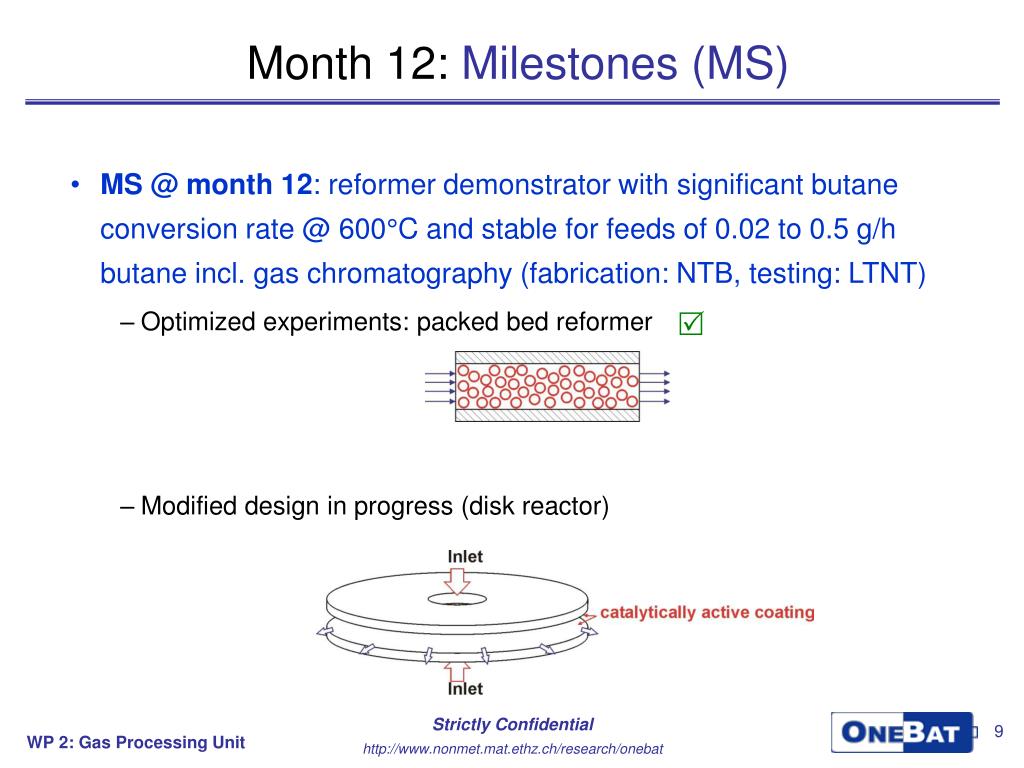 Month 12: Milestones (MS)

• **MS @ month 12**: reformer demonstrator with significant butane conversion rate @ 600°C and stable for feeds of 0.02 to 0.5 g/h butane incl. gas chromatography (fabrication: NTB, testing: LTNT)

– Optimized experiments: packed bed reformer ☑

– Modified design in progress (disk reactor)

Inlet

catalytically active coating

Inlet

WP 2: Gas Processing Unit

Strictly Confidential

http://www.nonmet.mat.ethz.ch/research/onebat

ONEBAT

9